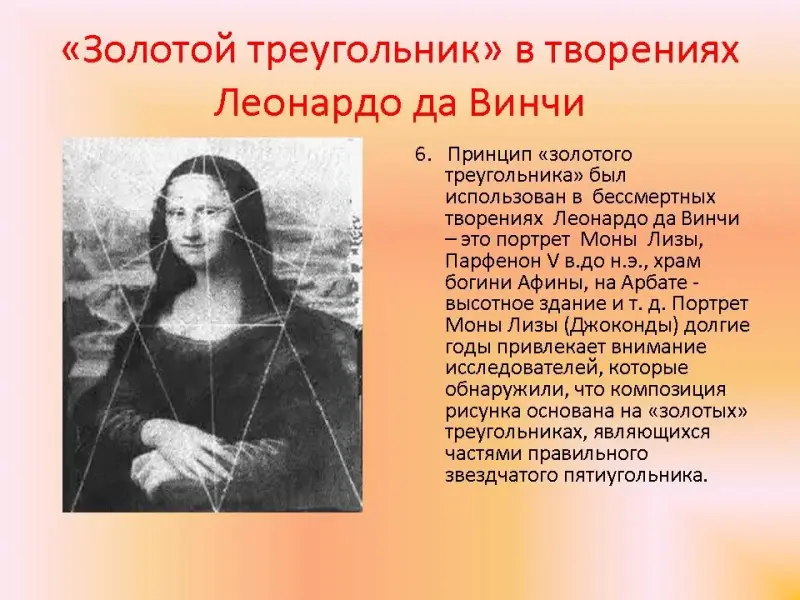 «Золотой треугольник» в творениях Леонардо да Винчи

6. Принцип «золотого треугольника» был использован в бессмертных творениях Леонардо да Винчи – это портрет Моны Лизы, Парфенон V в.до н.э., храм богини Афины, на Арбате - высотное здание и т. д. Портрет Моны Лизы (Джоконды) долгие годы привлекает внимание исследователей, которые обнаружили, что композиция рисунка основана на «золотых» треугольниках, являющихся частями правильного звездчатого пятиугольника.